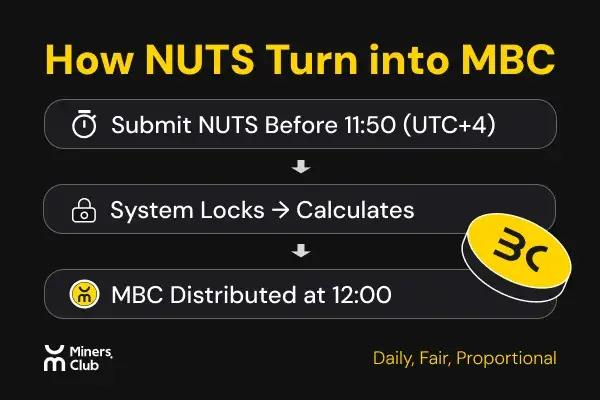 How NUTS Turn into MBC

Submit NUTS Before 11:50 (UTC+4)

System Locks → Calculates

MBC Distributed at 12:00

Miners Club

Daily, Fair, Proportional